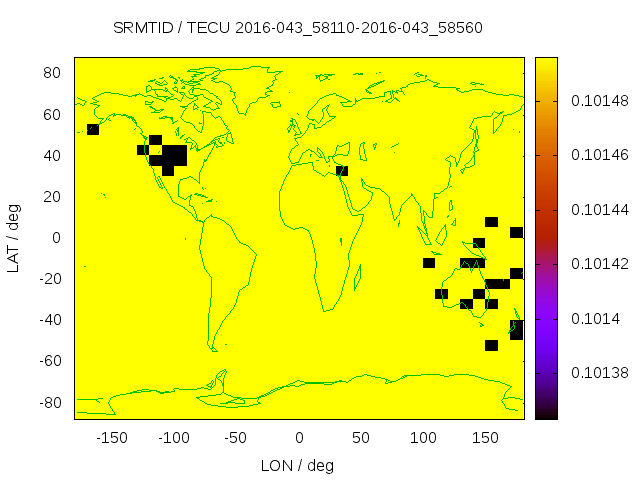 SRMTID / TECU 2016-043_58110-2016-043_58560

LAT / deg

80
60
40
20
0
-20
-40
-60
-80

-150 -100 -50 0 50 100 150

LON / deg

0.10148
0.10146
0.10144
0.10142
0.1014
0.10138